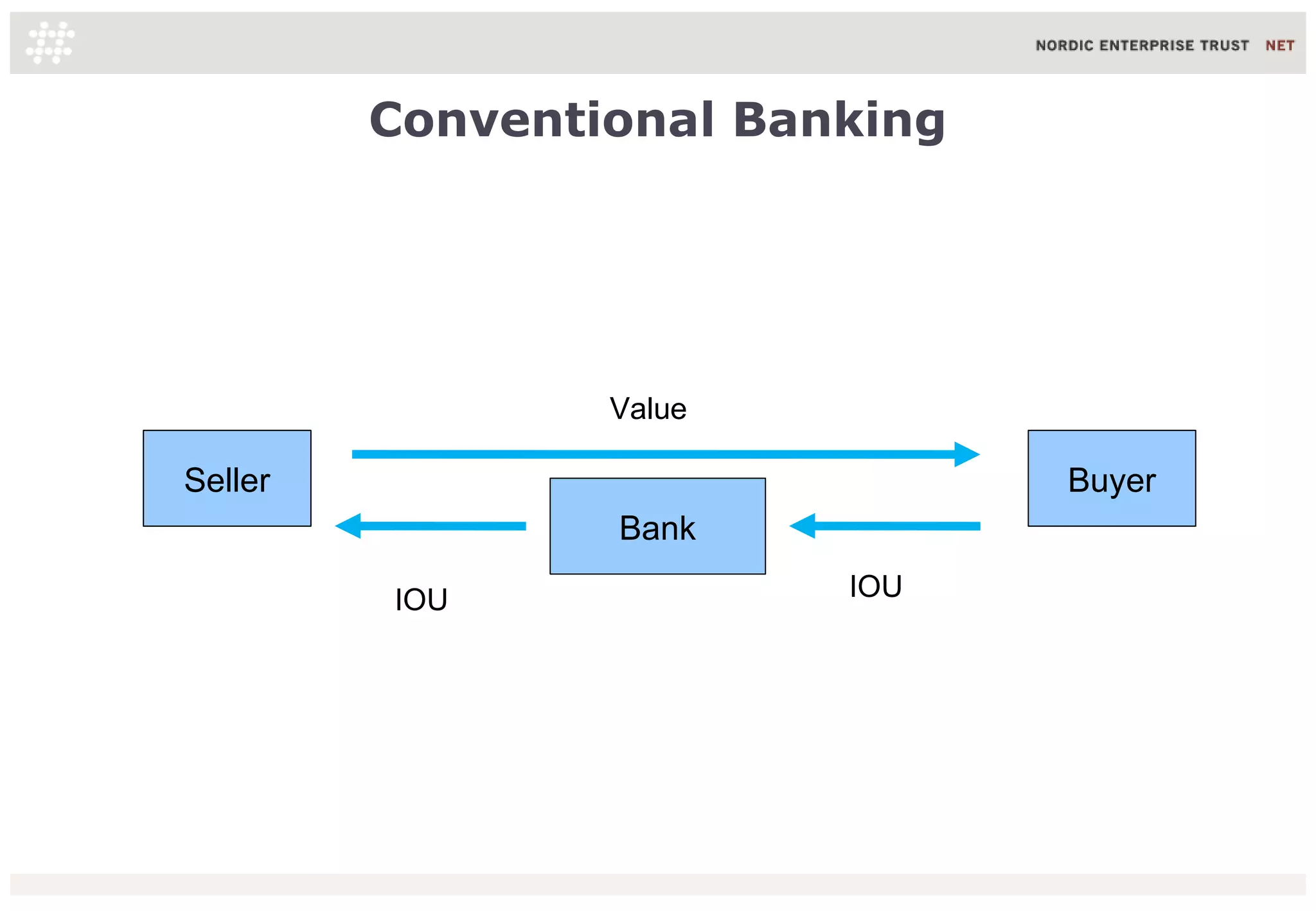 NORDIC ENTERPRISE TRUST NET

Conventional Banking

Value

Seller

Bank

Buyer

IOU

IOU